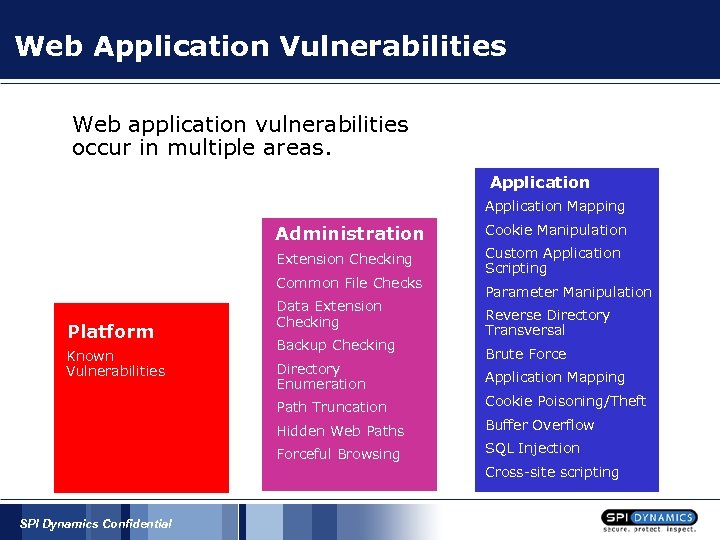 Web Application Vulnerabilities

Web application vulnerabilities occur in multiple areas.

Platform
Known Vulnerabilities

Administration
Extension Checking
Common File Checks
Data Extension Checking
Backup Checking
Directory Enumeration
Path Truncation
Hidden Web Paths
Forceful Browsing

Application
Application Mapping
Cookie Manipulation
Custom Application Scripting
Parameter Manipulation
Reverse Directory Transversal
Brute Force
Application Mapping
Cookie Poisoning/Theft
Buffer Overflow
SQL Injection
Cross-site scripting

SPI Dynamics Confidential

SPI DYNAMICS
secure. protect. inspect.